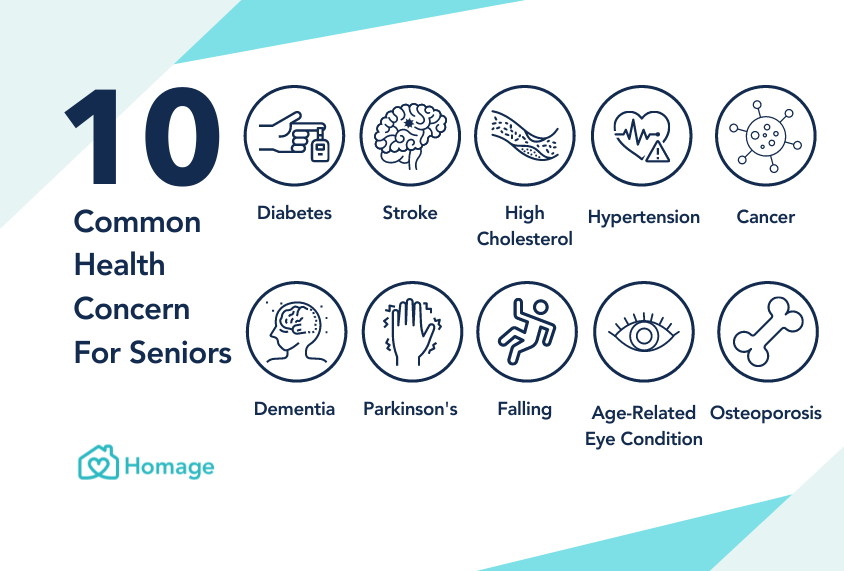 10

Common Health Concern For Seniors

Diabetes

Stroke

High Cholesterol

Hypertension

Cancer

Dementia

Parkinson's

Falling

Age-Related Eye Condition

Osteoporosis

Homage